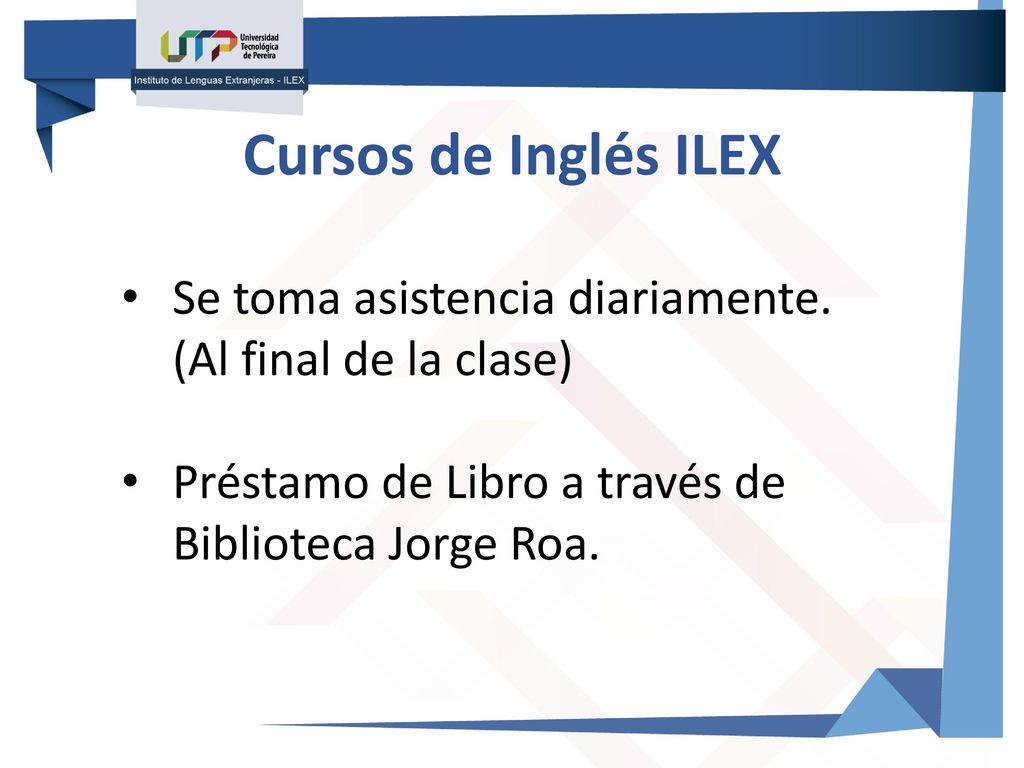 UTP Universidad Tecnológica de Pereira
Instituto de Lenguas Extranjeras - ILEX

Cursos de Inglés ILEX

• Se toma asistencia diariamente. (Al final de la clase)

• Préstamo de Libro a través de Biblioteca Jorge Roa.